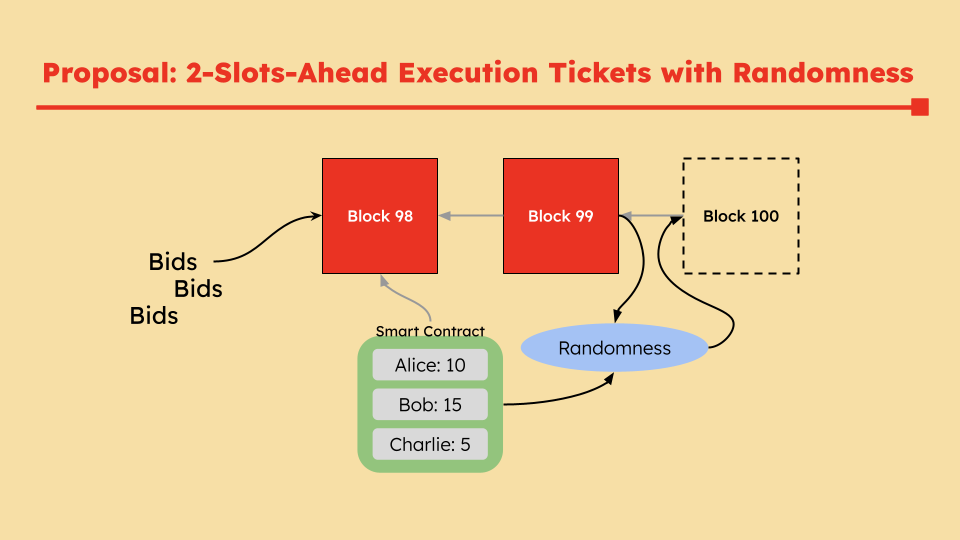 Proposal: 2-Slots-Ahead Execution Tickets with Randomness

Block 98

Block 99

Block 100

Bids
Bids
Bids

Smart Contract

Alice: 10

Bob: 15

Charlie: 5

Randomness